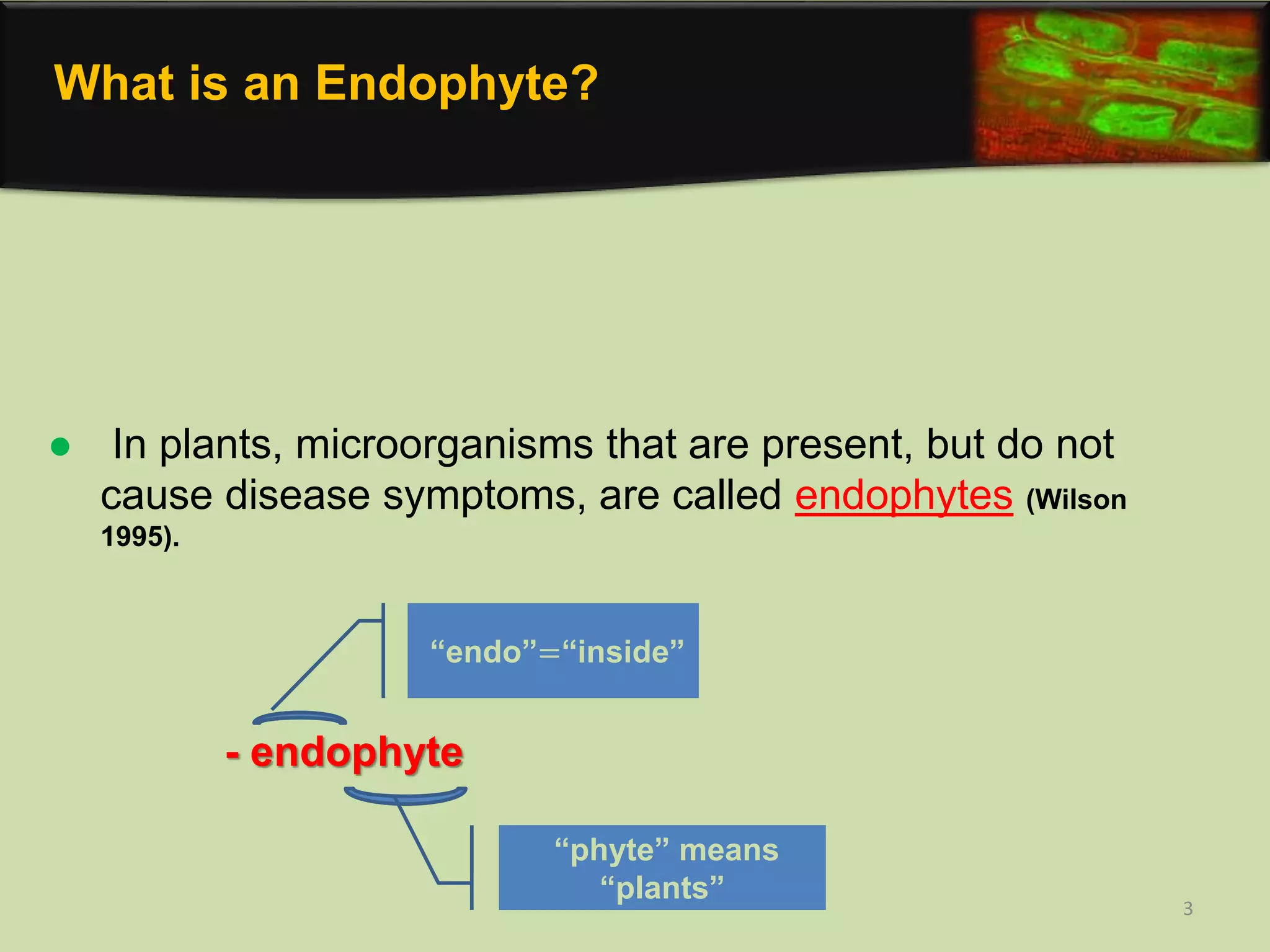 What is an Endophyte?

● In plants, microorganisms that are present, but do not cause disease symptoms, are called endophytes (Wilson 1995).

“endo”=“inside”

- endophyte

“phyte” means “plants”

3